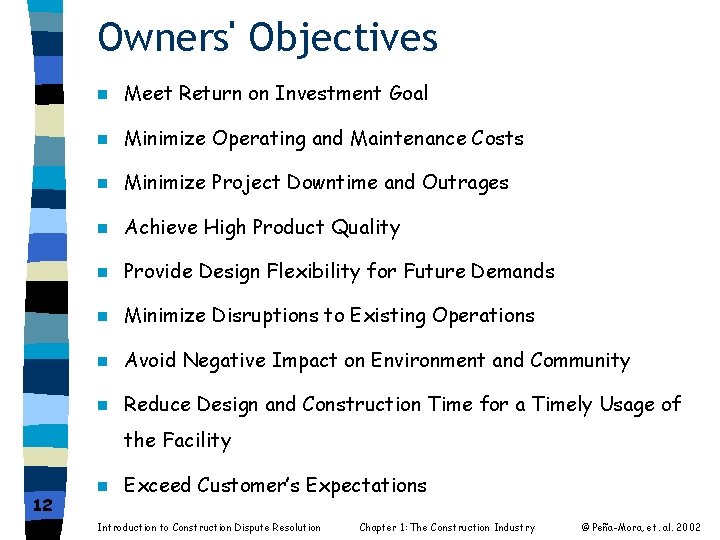 Owners' Objectives

- Meet Return on Investment Goal
- Minimize Operating and Maintenance Costs
- Minimize Project Downtime and Outrages
- Achieve High Product Quality
- Provide Design Flexibility for Future Demands
- Minimize Disruptions to Existing Operations
- Avoid Negative Impact on Environment and Community
- Reduce Design and Construction Time for a Timely Usage of the Facility
- Exceed Customer's Expectations

12

Introduction to Construction Dispute Resolution Chapter 1: The Construction Industry © Peña-Mora, et. al. 2002